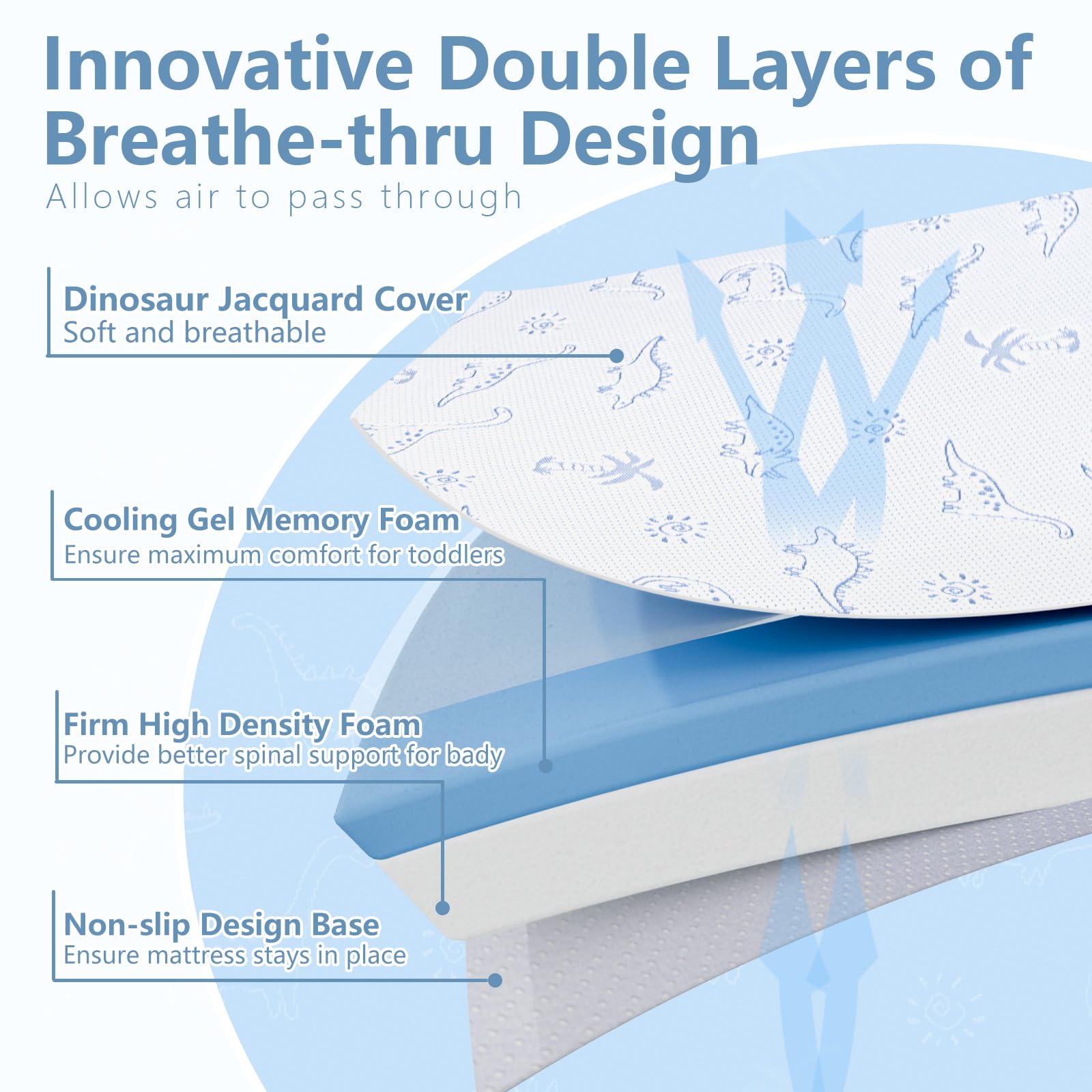 Innovative Double Layers of Breathe-thru Design

Allows air to pass through

Dinosaur Jacquard Cover
Soft and breathable

Cooling Gel Memory Foam
Ensure maximum comfort for toddlers

Firm High Density Foam
Provide better spinal support for bady

Non-slip Design Base
Ensure mattress stays in place